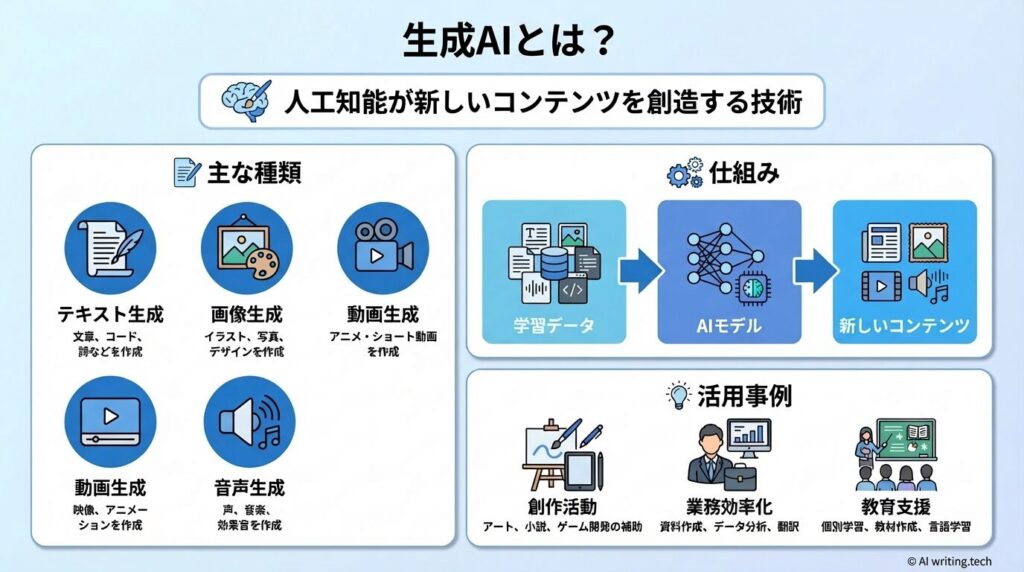 生成AIとは？

人工知能が新しいコンテンツを創造する技術

主な種類

テキスト生成
文章、コード、詩などを作成

画像生成
イラスト、写真、デザインを作成

動画生成
アニメ・ショート動画を作成

動画生成
映像、アニメーションを作成

音声生成
声、音楽、効果音を作成

仕組み

学習データ

AIモデル

新しいコンテンツ

活用事例

創作活動
アート、小説、ゲーム開発の補助

業務効率化
資料作成、データ分析、翻訳

教育支援
個別学習、教材作成、言語学習

© AI writing.tech